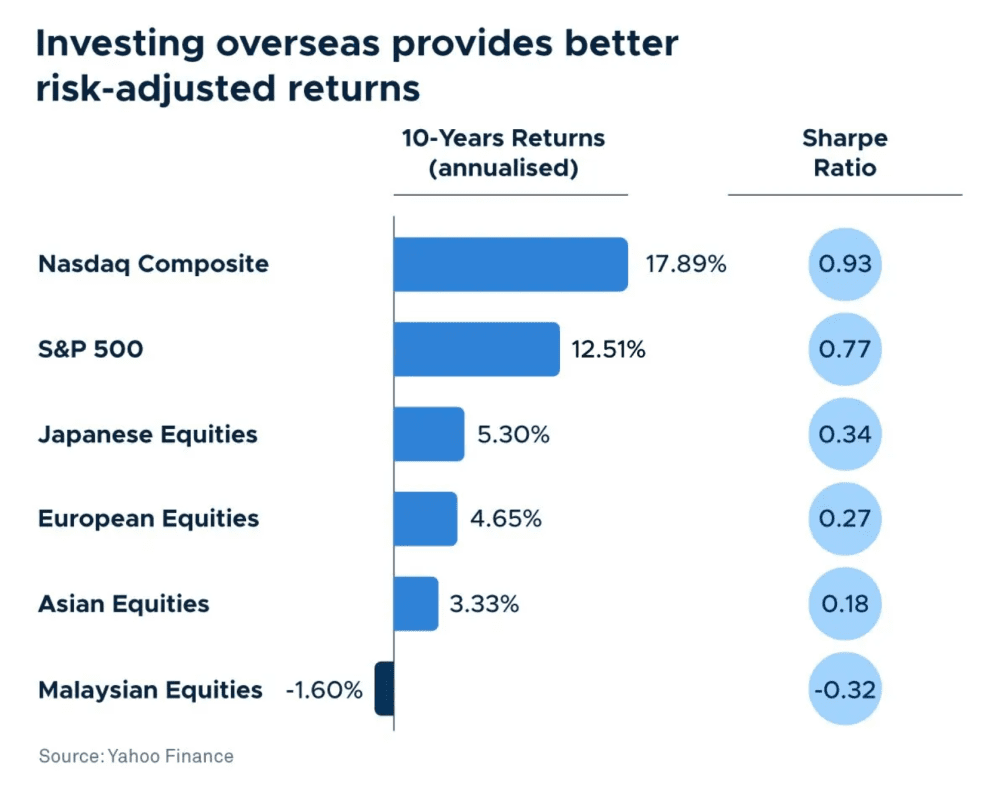 Investing overseas provides better risk-adjusted returns

| | 10-Years Returns (annualised) | Sharpe Ratio |
|---|---|---|
| Nasdaq Composite | 17.89% | 0.93 |
| S&P 500 | 12.51% | 0.77 |
| Japanese Equities | 5.30% | 0.34 |
| European Equities | 4.65% | 0.27 |
| Asian Equities | 3.33% | 0.18 |
| Malaysian Equities | -1.60% | -0.32 |

Source: Yahoo Finance